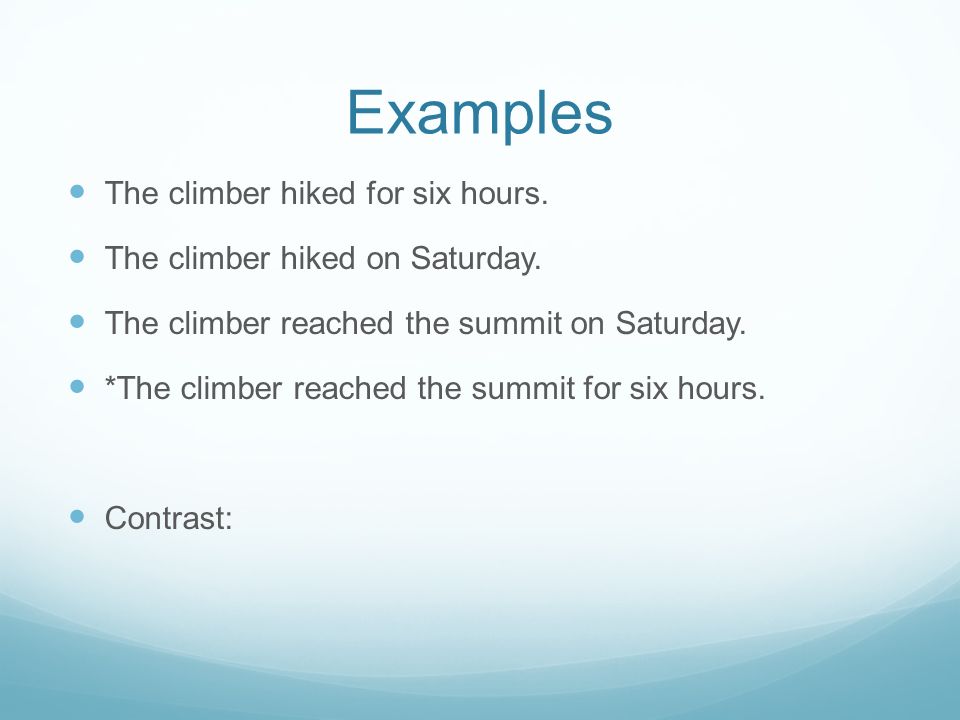 Examples

- The climber hiked for six hours.
- The climber hiked on Saturday.
- The climber reached the summit on Saturday.
- *The climber reached the summit for six hours.

- Contrast: